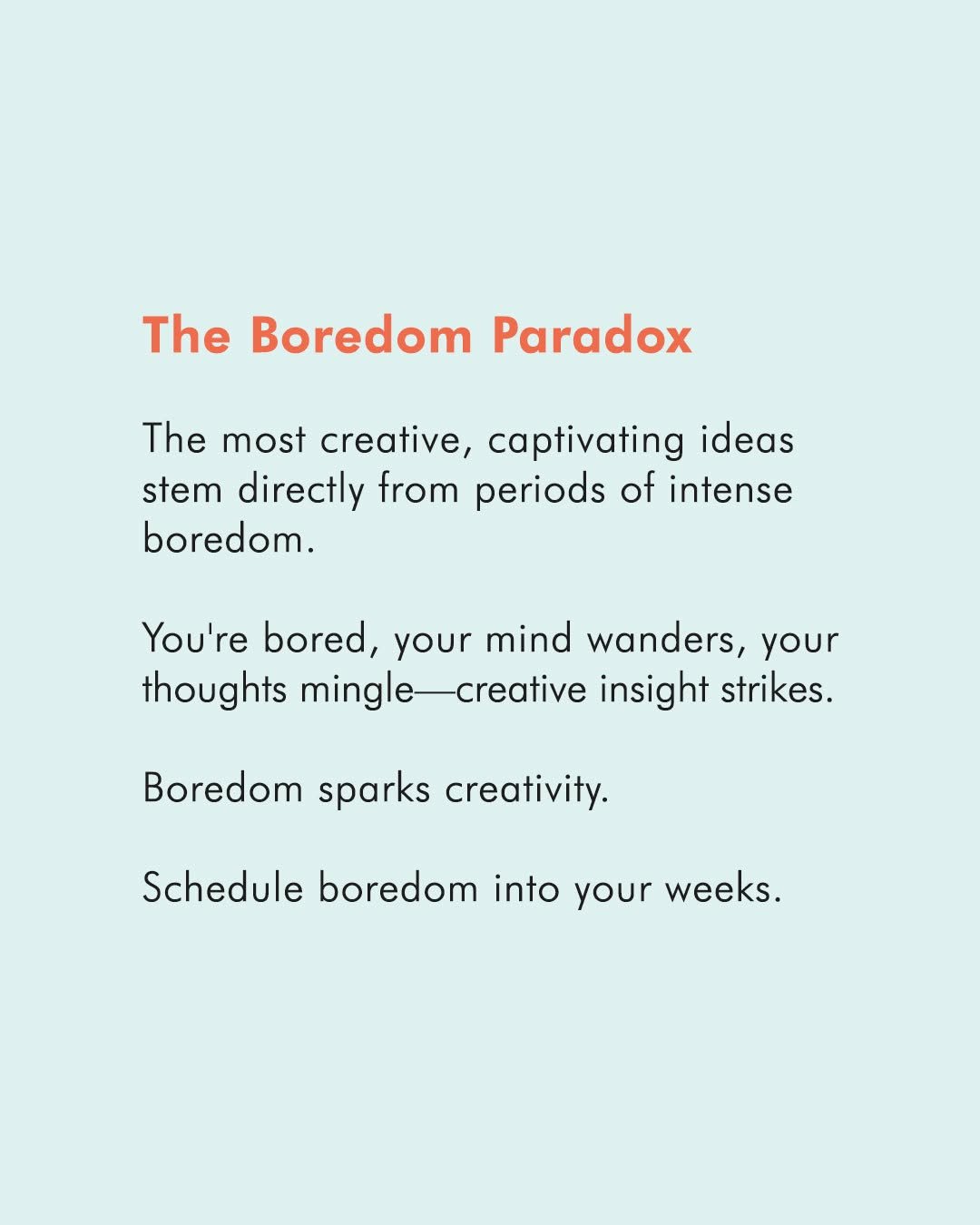 The Boredom Paradox

The most creative, captivating ideas stem directly from periods of intense boredom.

You're bored, your mind wanders, your thoughts mingle—creative insight strikes.

Boredom sparks creativity.

Schedule boredom into your weeks.